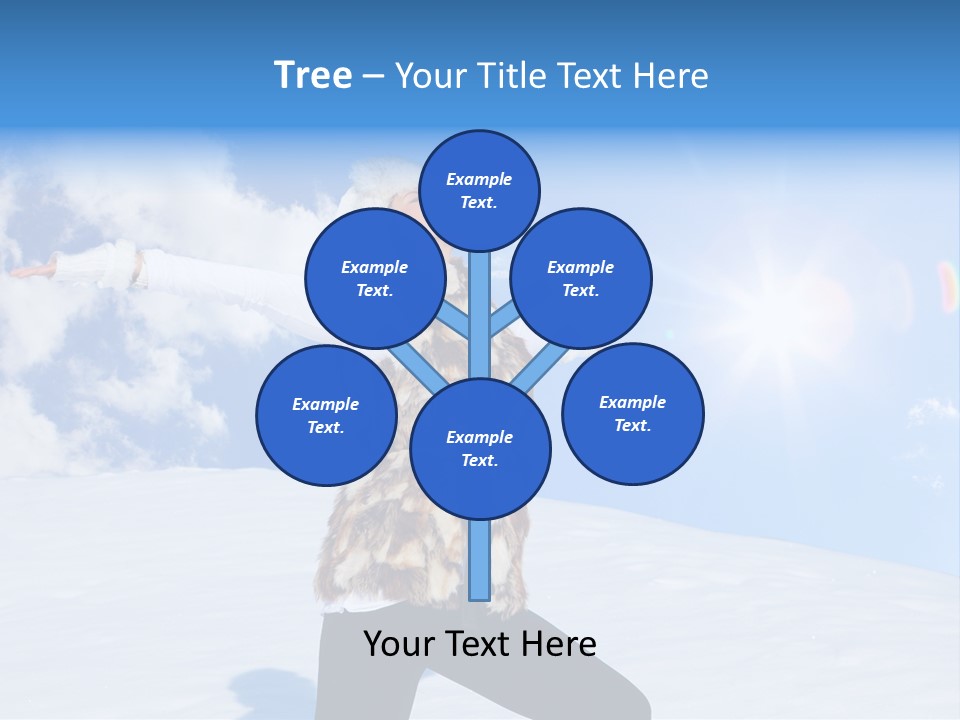 Tree – Your Title Text Here

Example Text.

Example Text.

Example Text.

Example Text.

Example Text.

Example Text.

Your Text Here